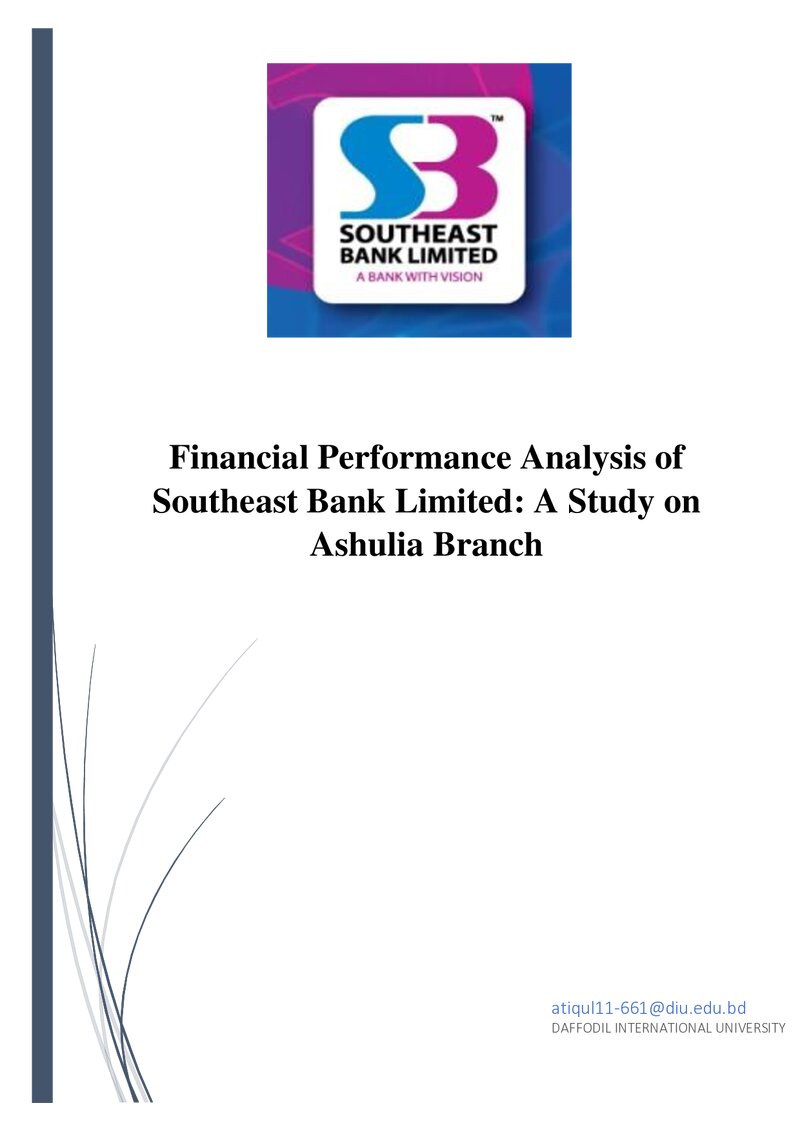 SB™
SOUTHEAST
BANK LIMITED
A BANK WITH VISION

Financial Performance Analysis of Southeast Bank Limited: A Study on Ashulia Branch

atiqul11-661@diu.edu.bd
DAFFODIL INTERNATIONAL UNIVERSITY